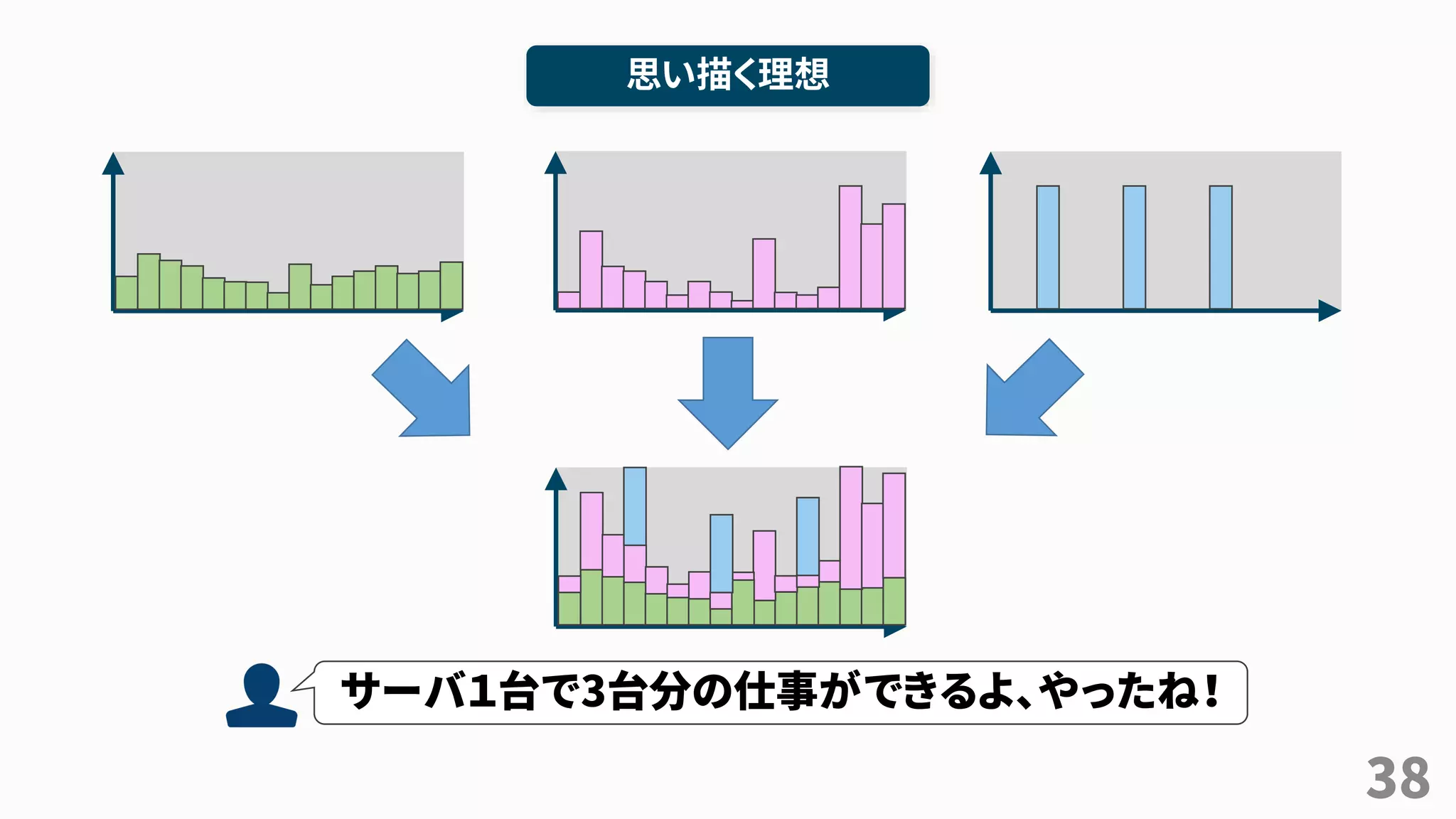 思い描く理想

サーバ1台で3台分の仕事ができるよ、やったね！

38